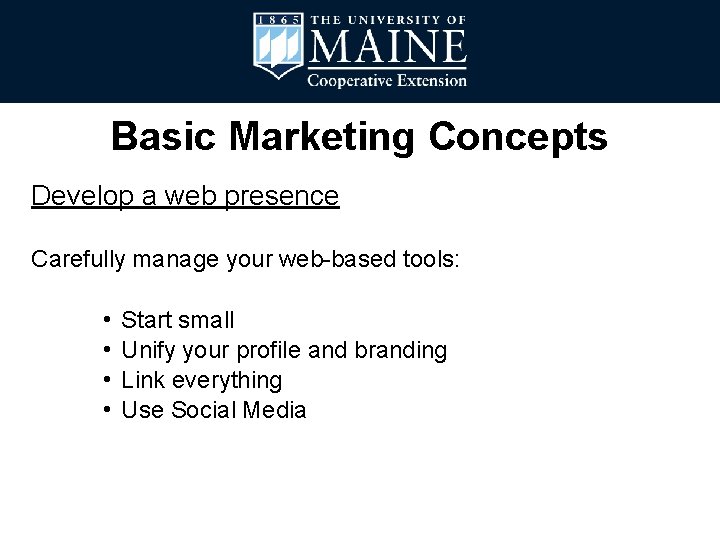 1865 THE UNIVERSITY OF MAINE
Cooperative Extension

Basic Marketing Concepts

Develop a web presence

Carefully manage your web-based tools:

• Start small
• Unify your profile and branding
• Link everything
• Use Social Media